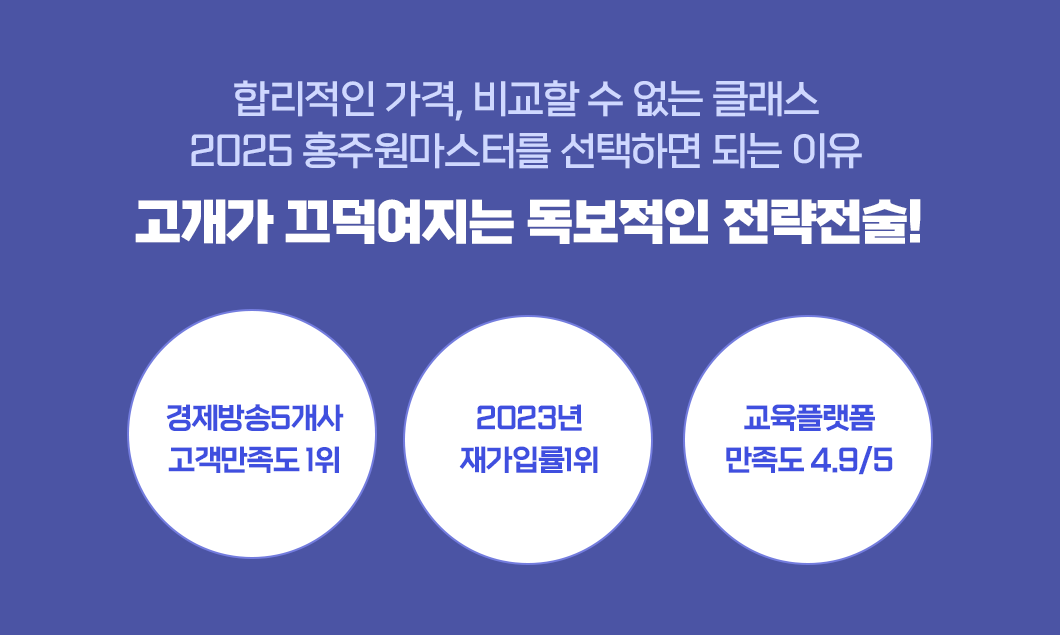 합리적인 가격, 비교할 수 없는 클래스
2025 홍주원마스터를 선택하면 되는 이유

고개가 끄덕여지는 독보적인 전략전술!

경제방송5개사
고객만족도 1위

2023년
재가입률1위

교육플랫폼
만족도 4.9/5